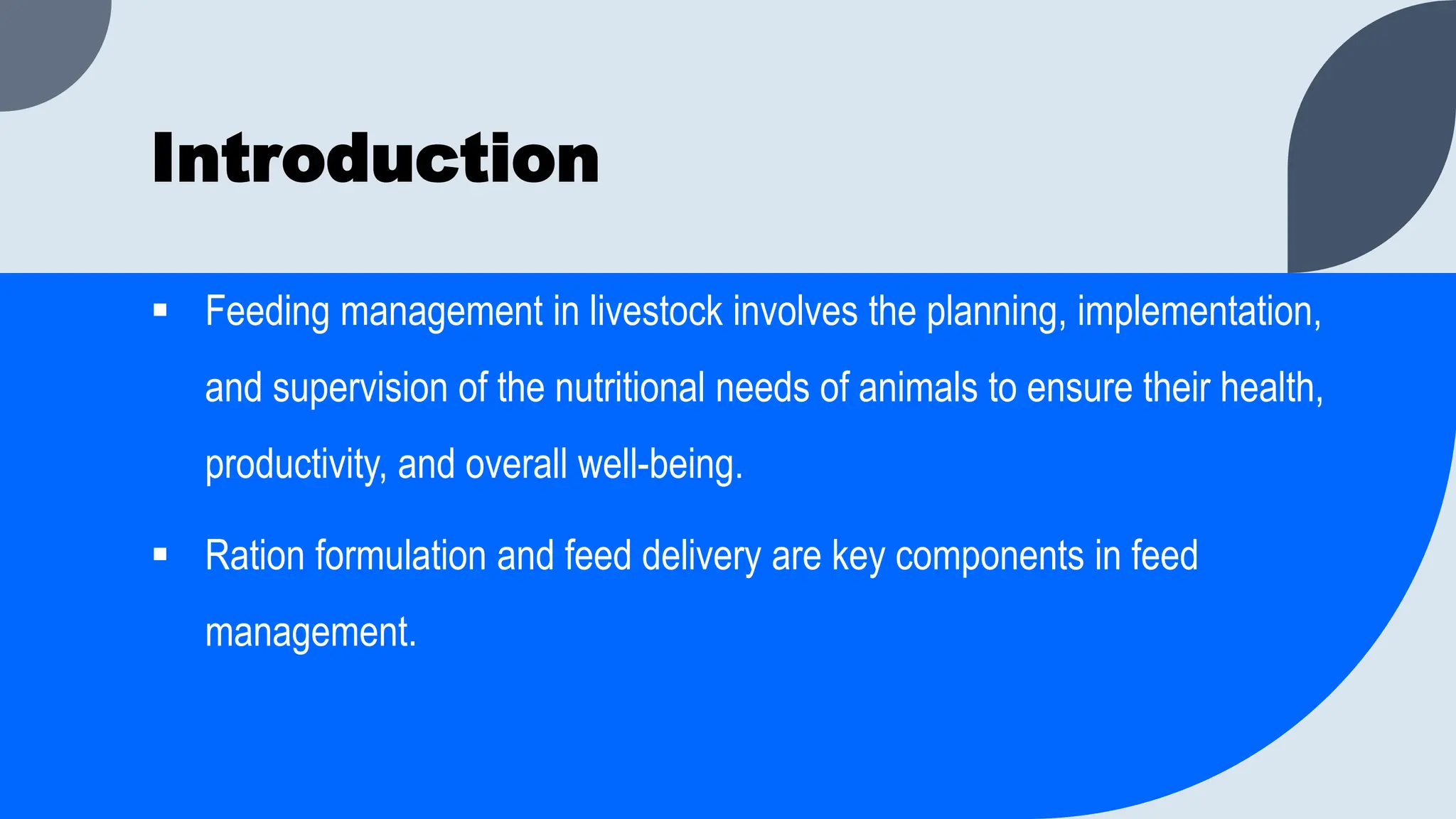 Introduction

▪ Feeding management in livestock involves the planning, implementation, and supervision of the nutritional needs of animals to ensure their health, productivity, and overall well-being.

▪ Ration formulation and feed delivery are key components in feed management.